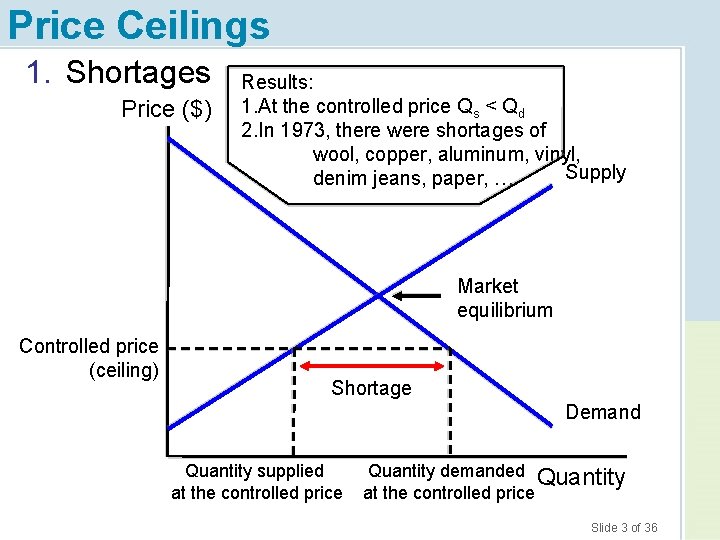 Price Ceilings

1. Shortages

Results:
1.At the controlled price $Q_s < Q_d$
2.In 1973, there were shortages of wool, copper, aluminum, vinyl, denim jeans, paper, …

Price ($)

Supply

Market equilibrium

Controlled price (ceiling)

Shortage

Demand

Quantity supplied at the controlled price

Quantity demanded at the controlled price

Quantity

Slide 3 of 36